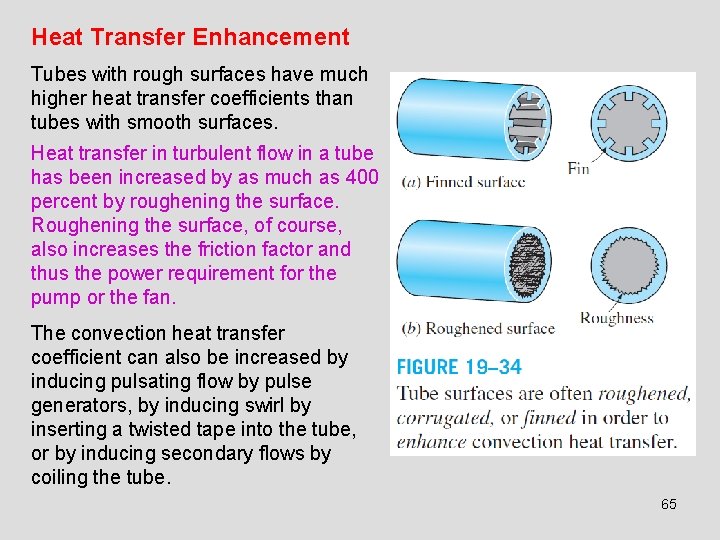 Heat Transfer Enhancement

Tubes with rough surfaces have much higher heat transfer coefficients than tubes with smooth surfaces.

Heat transfer in turbulent flow in a tube has been increased by as much as 400 percent by roughening the surface. Roughening the surface, of course, also increases the friction factor and thus the power requirement for the pump or the fan.

The convection heat transfer coefficient can also be increased by inducing pulsating flow by pulse generators, by inducing swirl by inserting a twisted tape into the tube, or by inducing secondary flows by coiling the tube.

Fin

(a) Finned surface

Roughness

(b) Roughened surface

FIGURE 19–34
Tube surfaces are often roughened, corrugated, or finned in order to enhance convection heat transfer.

65